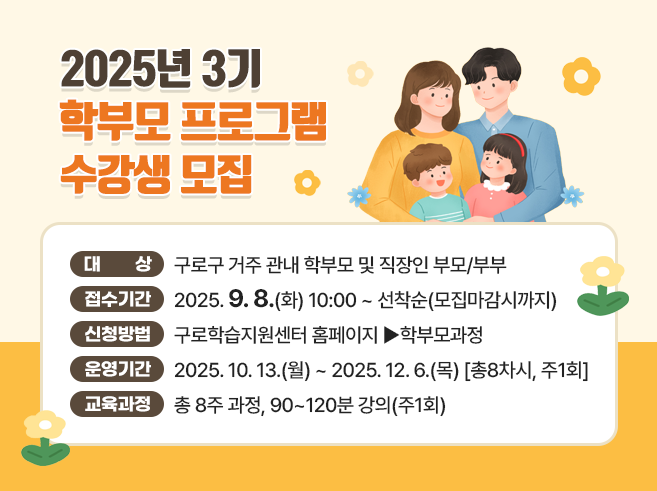 2025년 3기
학부모 프로그램
수강생 모집

대　　상　구로구 거주 관내 학부모 및 직장인 부모/부부
접수기간　2025. 9. 8.(화) 10:00 ~ 선착순(모집마감시까지)
신청방법　구로학습지원센터 홈페이지 ▶학부모과정
운영기간　2025. 10. 13.(월) ~ 2025. 12. 6.(목) [총8차시, 주1회]
교육과정　총 8주 과정, 90~120분 강의(주1회)